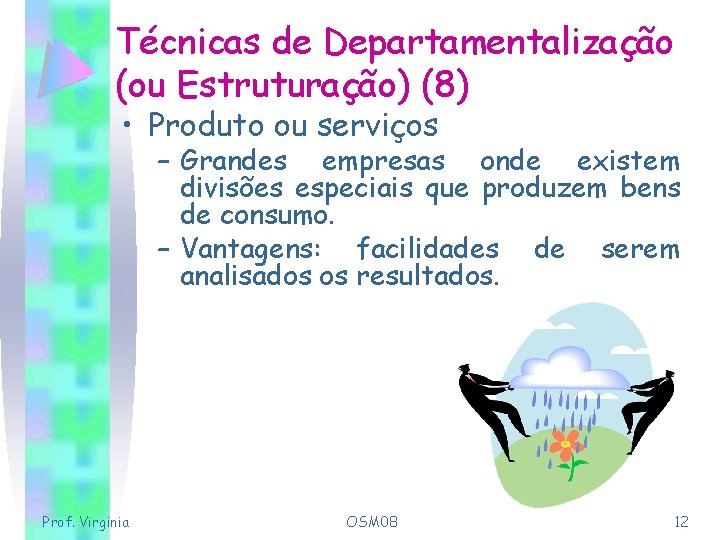 Técnicas de Departamentalização (ou Estruturação) (8)

• Produto ou serviços

– Grandes empresas onde existem divisões especiais que produzem bens de consumo.

– Vantagens: facilidades de serem analisados os resultados.

Prof. Virginia

OSM08

12